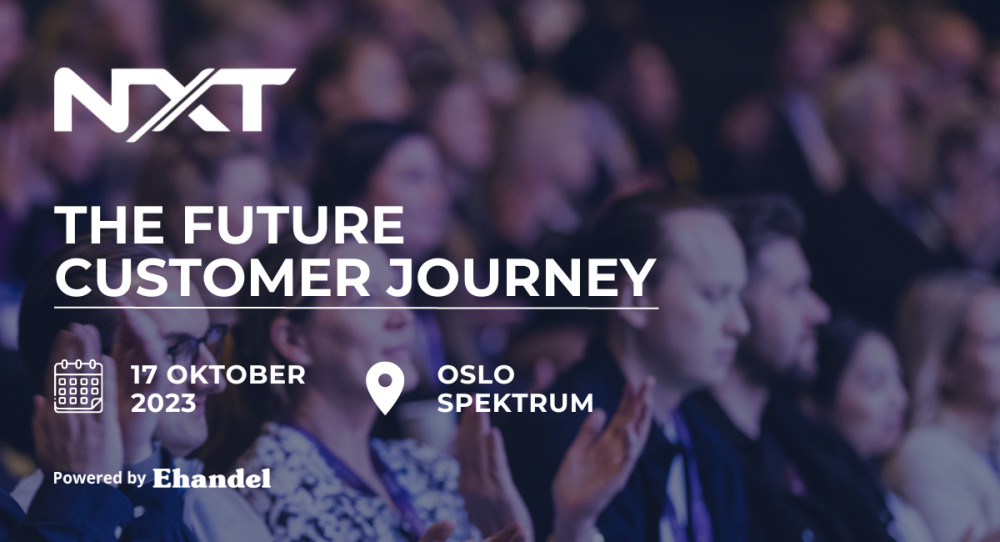 NXT

THE FUTURE CUSTOMER JOURNEY

17 OKTOBER 2023

OSLO SPEKTRUM

Powered by Ehandel